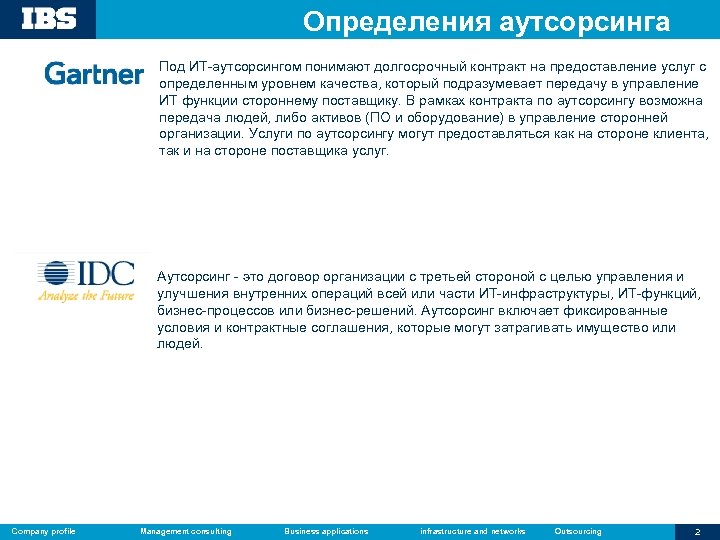 IBS

Определения аутсорсинга

Gartner

Под ИТ-аутсорсингом понимают долгосрочный контракт на предоставление услуг с определенным уровнем качества, который подразумевает передачу в управление ИТ функции стороннему поставщику. В рамках контракта по аутсорсингу возможна передача людей, либо активов (ПО и оборудование) в управление сторонней организации. Услуги по аутсорсингу могут предоставляться как на стороне клиента, так и на стороне поставщика услуг.

IDC
Analyze the Future

Аутсорсинг - это договор организации с третьей стороной с целью управления и улучшения внутренних операций всей или части ИТ-инфраструктуры, ИТ-функций, бизнес-процессов или бизнес-решений. Аутсорсинг включает фиксированные условия и контрактные соглашения, которые могут затрагивать имущество или людей.

Company profile Management consulting Business applications infrastructure and networks Outsourcing 2